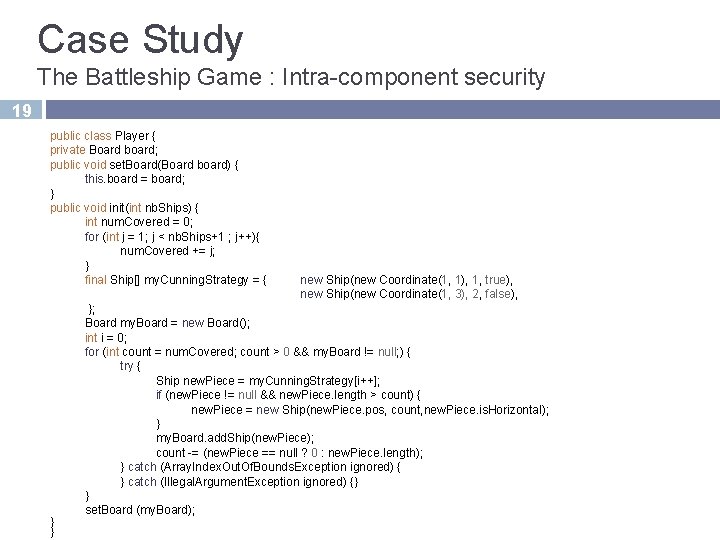 Case Study

The Battleship Game : Intra-component security

19

public class Player {
private Board board;
public void setBoard(Board board) {
this.board = board;
}
public void init(int nbShips) {
int numCovered = 0;
for (int j = 1; j < nbShips+1 ; j++){
numCovered += j;
}
final Ship[] myCunningStrategy = { new Ship(new Coordinate(1, 1), 1, true),
new Ship(new Coordinate(1, 3), 2, false),
};
Board myBoard = new Board();
int i = 0;
for (int count = numCovered; count > 0 && myBoard != null;) {
try {
Ship newPiece = myCunningStrategy[i++];
if (newPiece != null && newPiece.length > count) {
newPiece = new Ship(newPiece.pos, count,newPiece.isHorizontal);
}
myBoard.addShip(newPiece);
count -= (newPiece == null ? 0 : newPiece.length);
} catch (ArrayIndexOutOfBoundsException ignored) {
} catch (IllegalArgumentException ignored) {}
}
setBoard (myBoard);
}
}